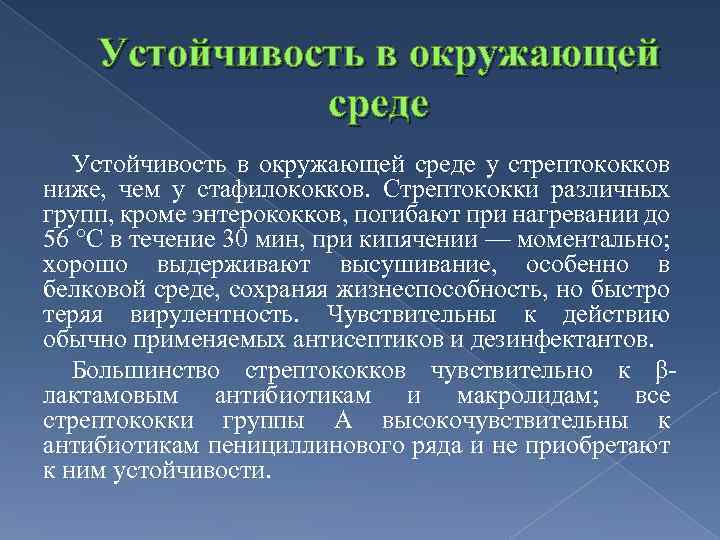 Устойчивость в окружающей среде

Устойчивость в окружающей среде у стрептококков ниже, чем у стафилококков. Стрептококки различных групп, кроме энтерококков, погибают при нагревании до 56 °С в течение 30 мин, при кипячении — моментально; хорошо выдерживают высушивание, особенно в белковой среде, сохраняя жизнеспособность, но быстро теряя вирулентность. Чувствительны к действию обычно применяемых антисептиков и дезинфектантов.

Большинство стрептококков чувствительно к β-лактамовым антибиотикам и макролидам; все стрептококки группы А высокочувствительны к антибиотикам пенициллинового ряда и не приобретают к ним устойчивости.